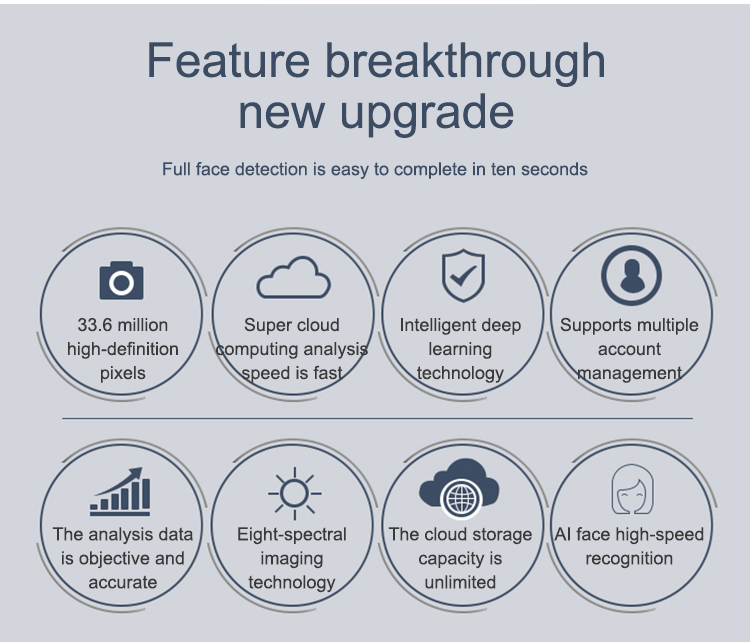 Feature breakthrough new upgrade

Full face detection is easy to complete in ten seconds

33.6 million high-definition pixels

Super cloud computing analysis speed is fast

Intelligent deep learning technology

Supports multiple account management

The analysis data is objective and accurate

Eight-spectral imaging technology

The cloud storage capacity is unlimited

AI face high-speed recognition